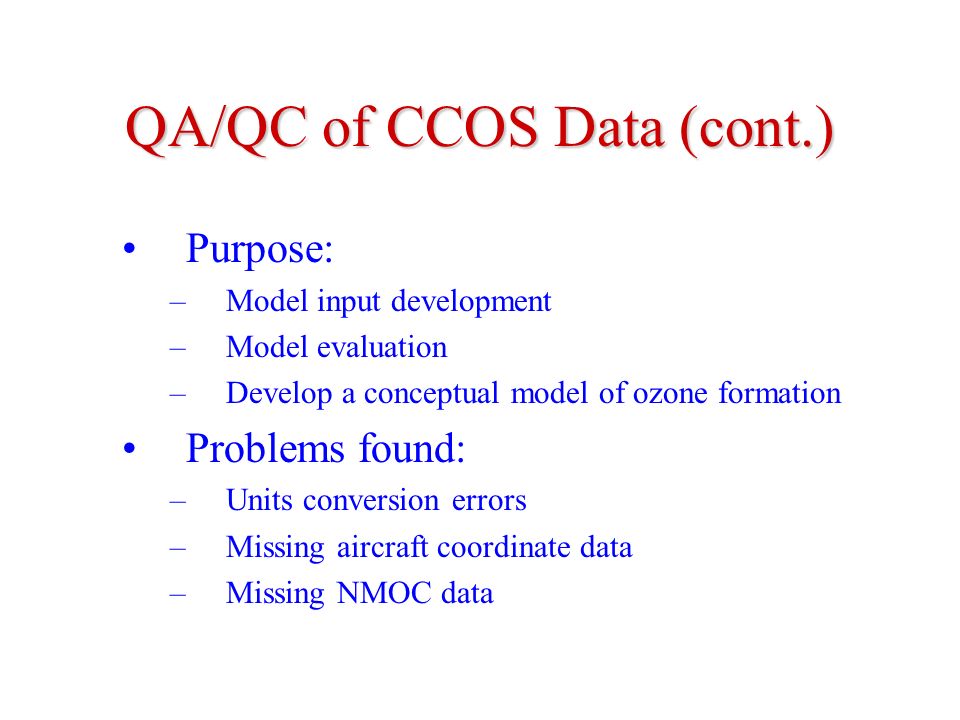 QA/QC of CCOS Data (cont.)

• Purpose:
– Model input development
– Model evaluation
– Develop a conceptual model of ozone formation

• Problems found:
– Units conversion errors
– Missing aircraft coordinate data
– Missing NMOC data